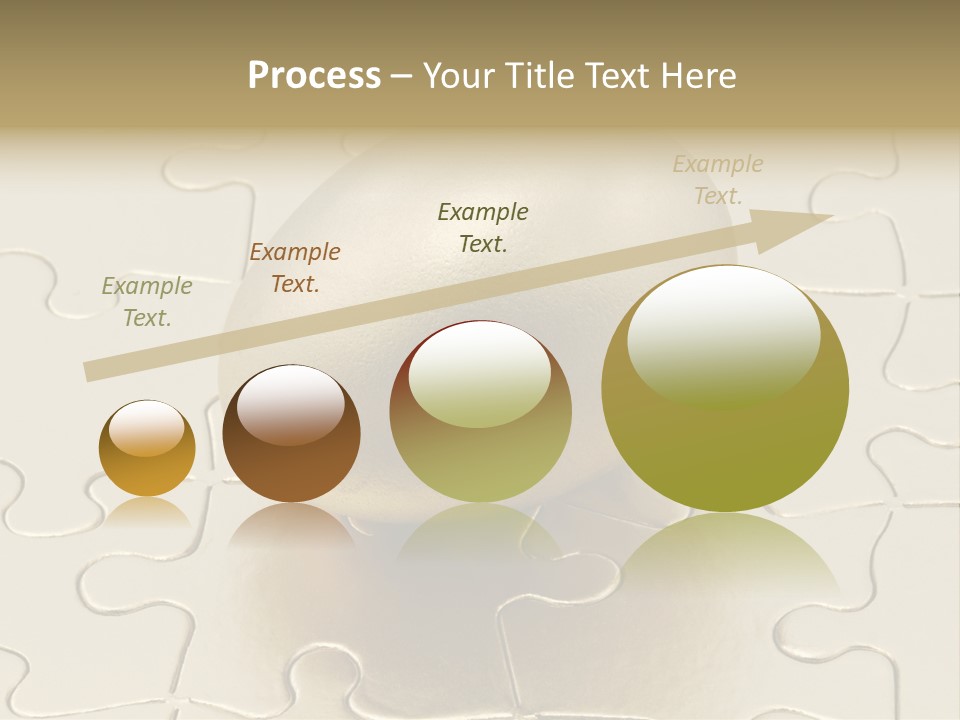 Process – Your Title Text Here

Example Text.

Example Text.

Example Text.

Example Text.